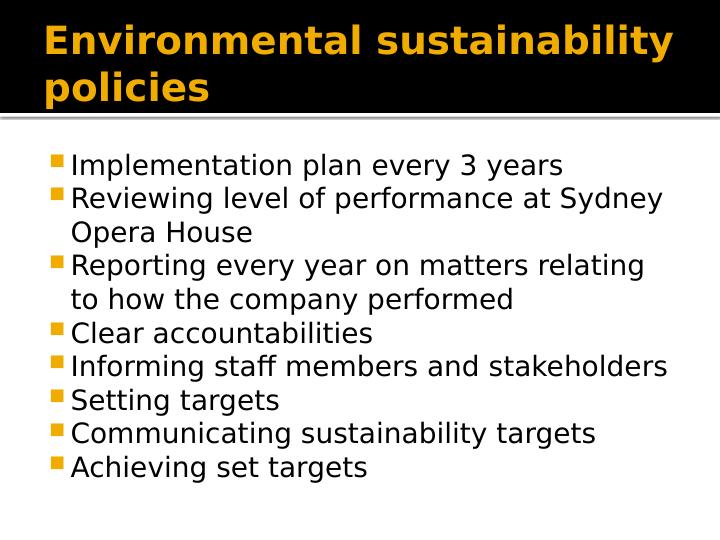 Environmental sustainability policies

- Implementation plan every 3 years
- Reviewing level of performance at Sydney Opera House
- Reporting every year on matters relating to how the company performed
- Clear accountabilities
- Informing staff members and stakeholders
- Setting targets
- Communicating sustainability targets
- Achieving set targets